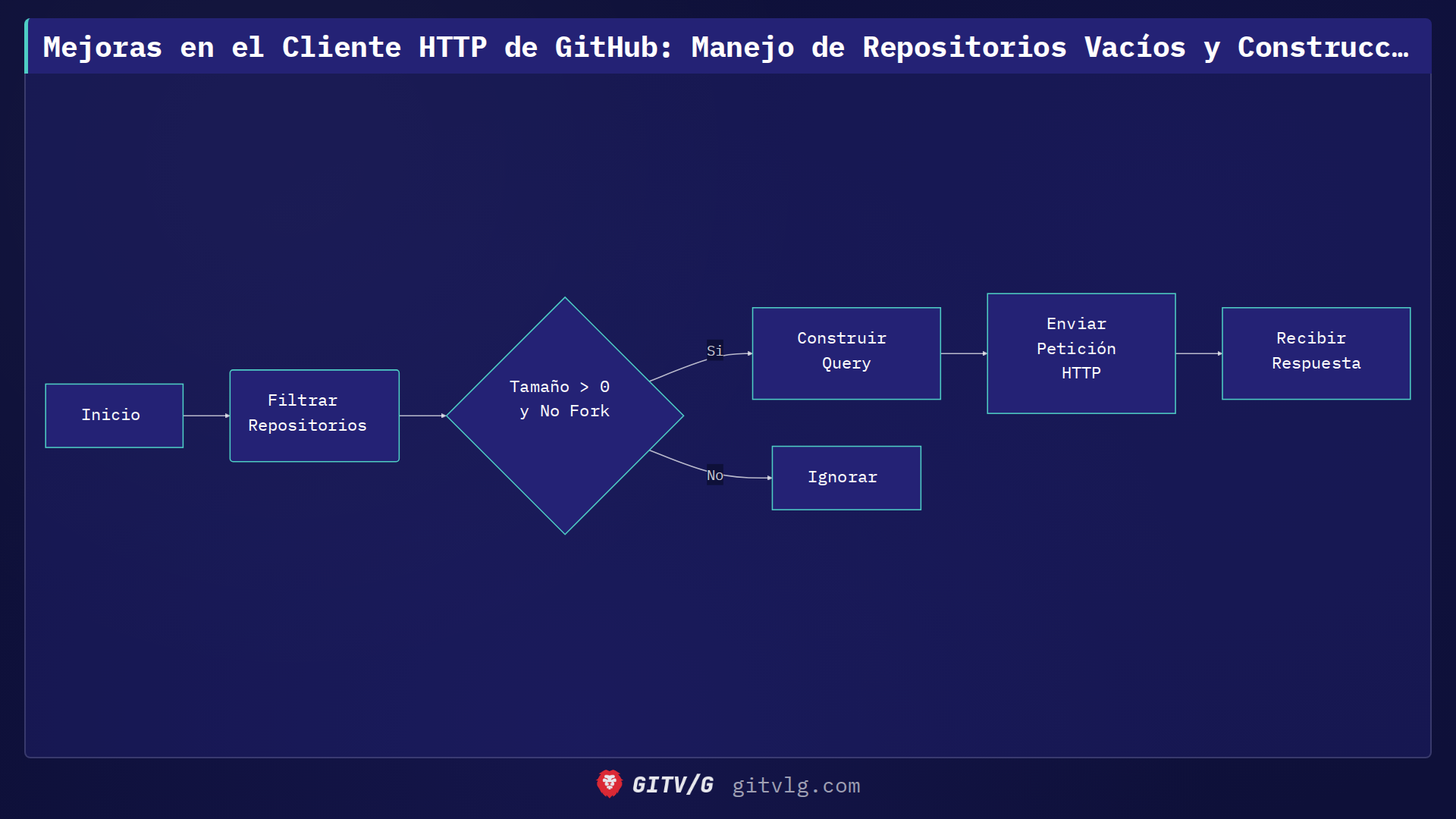 Mejoras en el Cliente HTTP de GitHub: Manejo de Repositorios Vacíos y Construcc…

Inicio

Filtrar Repositorios

Tamaño > 0 y No Fork

Si

Construir Query

Enviar Petición HTTP

Recibir Respuesta

No

Ignorar

GITV/G gitvlg.com